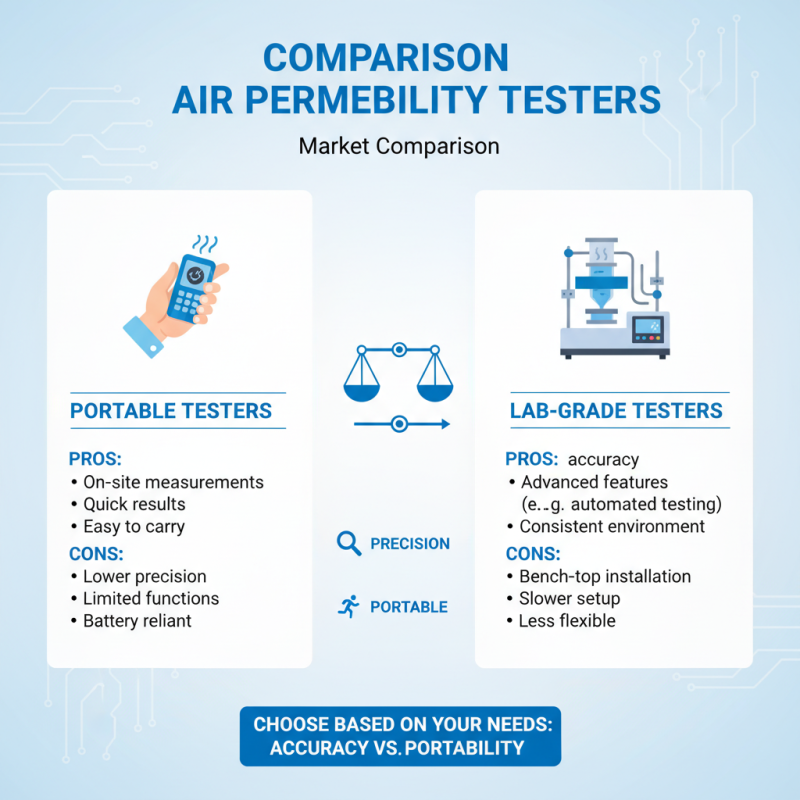 COMPARISON
AIR PERMEBILITY TESTERS

Market Comparison

PORTABLE TESTERS

PROS:
• On-site measurements
• Quick results
• Easy to carry

CONS:
• Lower precision
• Limited functions
• Battery reliant

PRECISION

PORTABLE

LAB-GRADE TESTERS

PROS: accuracy
• Advanced features (e..g. automated testing)
• Consistent environment

CONS:
• Bench-top installation
• Slower setup
• Less flexible

CHOOSE BASED ON YOUR NEEDS:
ACCURACY VS. PORTABILITY